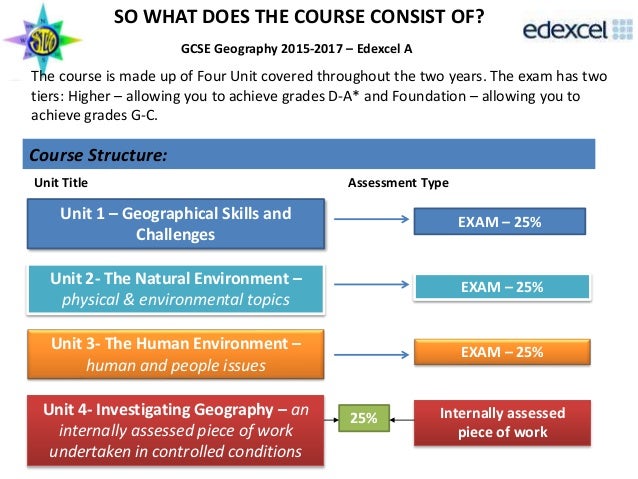 SO WHAT DOES THE COURSE CONSIST OF?

edexcel

GCSE Geography 2015-2017 – Edexcel A

The course is made up of Four Unit covered throughout the two years. The exam has two tiers: Higher – allowing you to achieve grades D-A* and Foundation – allowing you to achieve grades G-C.

Course Structure:

Unit Title

Assessment Type

Unit 1 – Geographical Skills and Challenges

EXAM – 25%

Unit 2- The Natural Environment – physical & environmental topics

EXAM – 25%

Unit 3- The Human Environment – human and people issues

EXAM – 25%

Unit 4- Investigating Geography – an internally assessed piece of work undertaken in controlled conditions

25%

Internally assessed piece of work